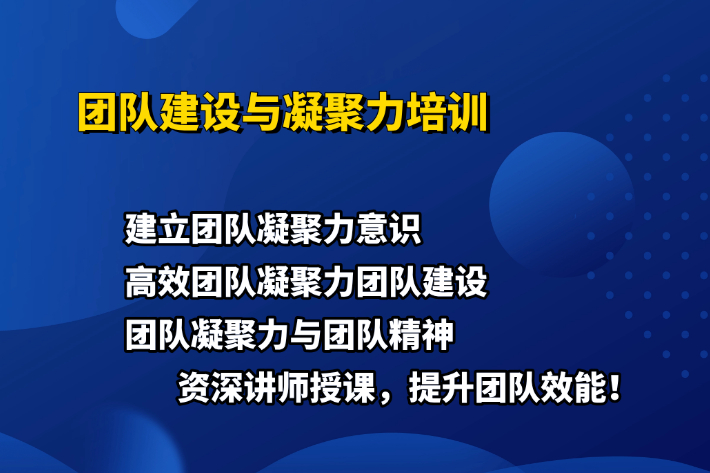 团队建设与凝聚力培训

建立团队凝聚力意识
高效团队凝聚力团队建设
团队凝聚力与团队精神

资深讲师授课，提升团队效能！